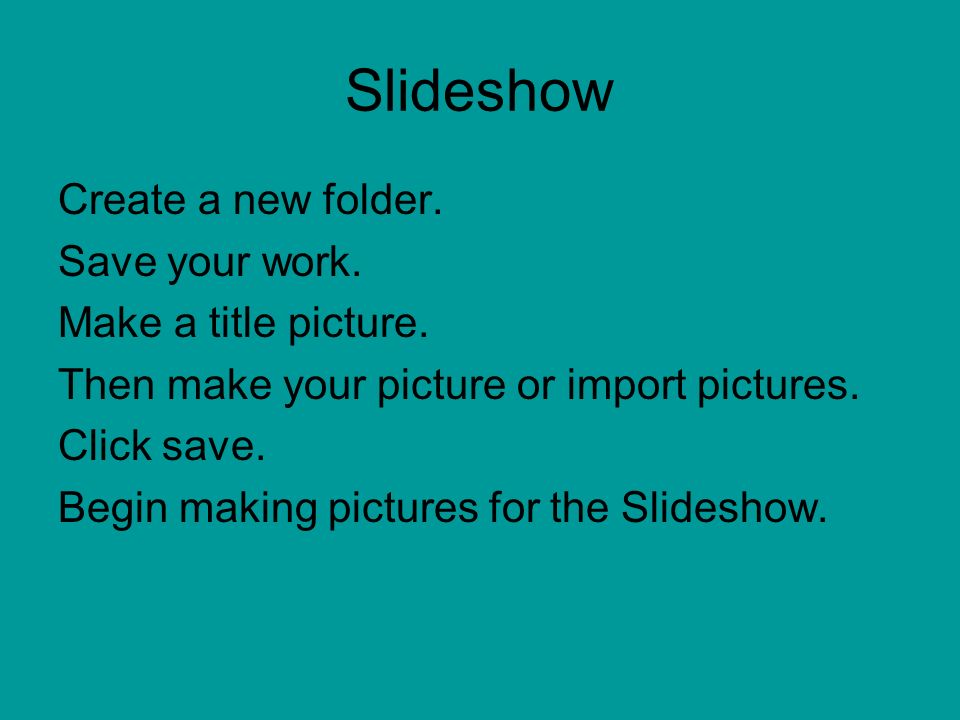 Slideshow

Create a new folder.
Save your work.
Make a title picture.
Then make your picture or import pictures.
Click save.
Begin making pictures for the Slideshow.